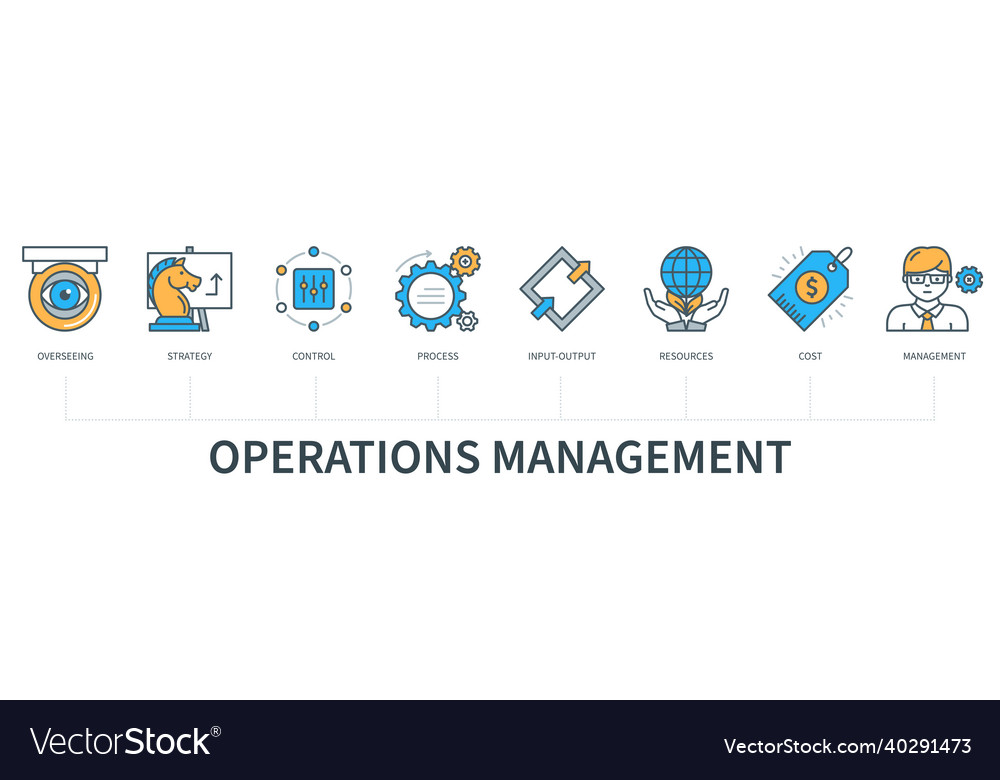 OVERSEEING
STRATEGY
CONTROL
PROCESS
INPUT-OUTPUT
RESOURCES
$
COST
MANAGEMENT

OPERATIONS MANAGEMENT

VectorStock®

VectorStock.com/40291473